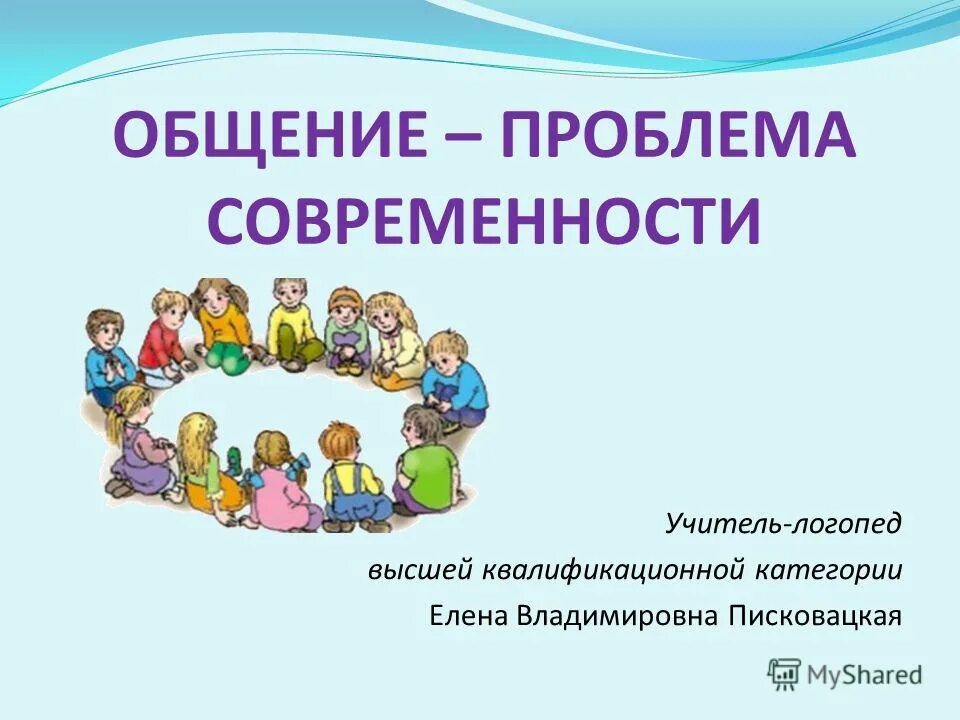 ОБЩЕНИЕ – ПРОБЛЕМА СОВРЕМЕННОСТИ

Учитель-логопед
высшей квалификационной категории
Елена Владимировна Писковацкая

MyShared